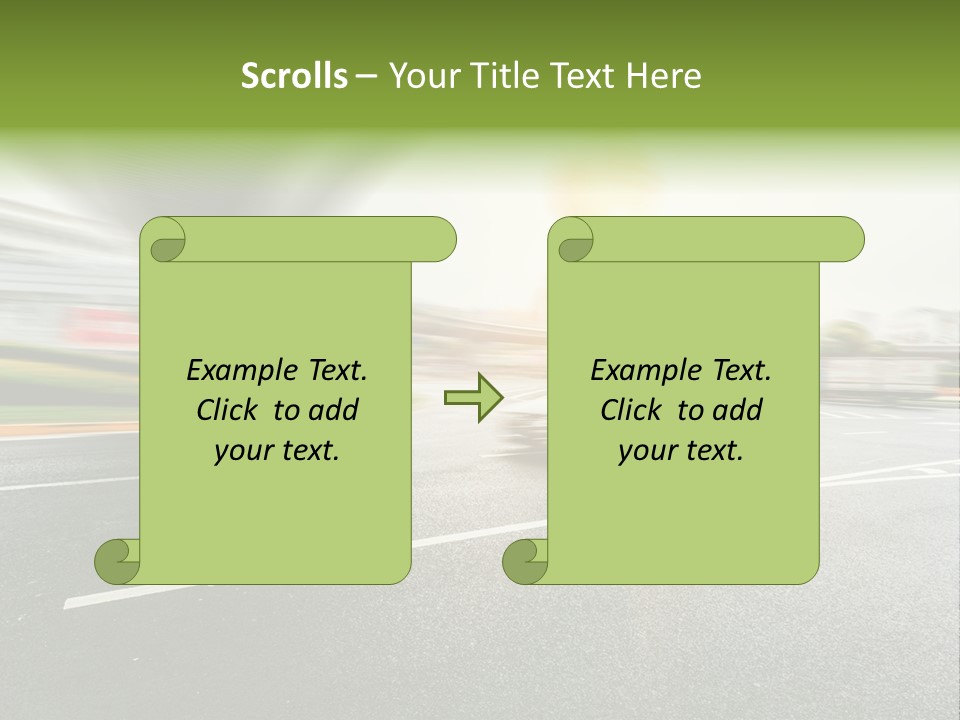 Scrolls – Your Title Text Here

Example Text. Click to add your text.

Example Text. Click to add your text.